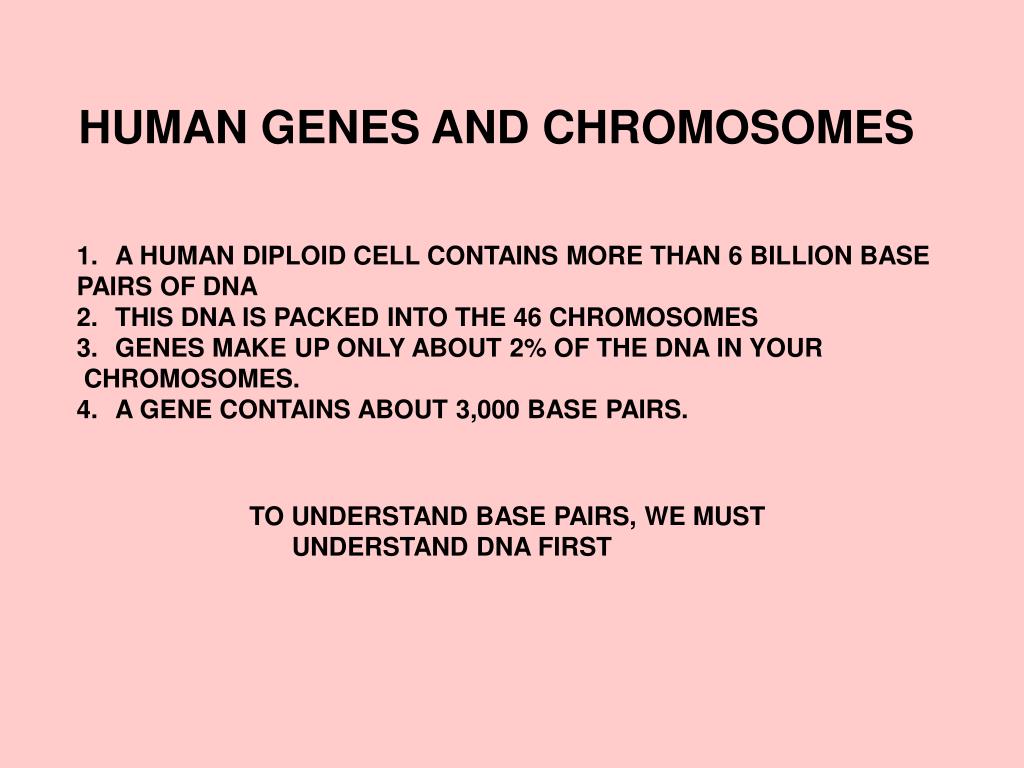 HUMAN GENES AND CHROMOSOMES

1. A HUMAN DIPLOID CELL CONTAINS MORE THAN 6 BILLION BASE PAIRS OF DNA
2. THIS DNA IS PACKED INTO THE 46 CHROMOSOMES
3. GENES MAKE UP ONLY ABOUT 2% OF THE DNA IN YOUR CHROMOSOMES.
4. A GENE CONTAINS ABOUT 3,000 BASE PAIRS.

TO UNDERSTAND BASE PAIRS, WE MUST UNDERSTAND DNA FIRST